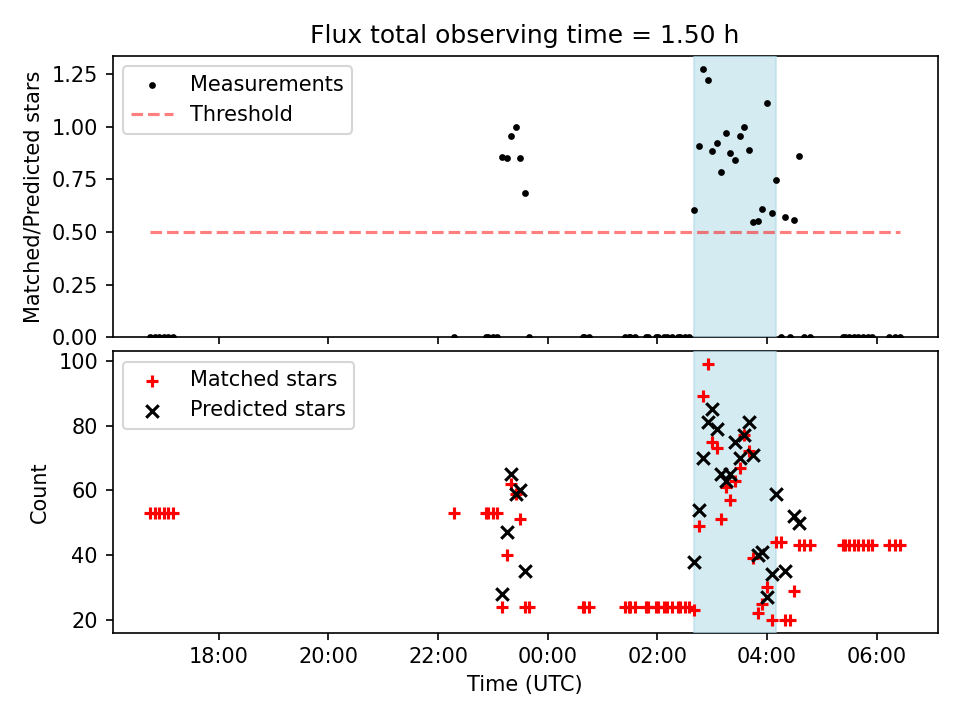 Flux total observing time = 1.50 h

Matched/Predicted stars

1.25
1.00
0.75
0.50
0.25
0.00

Measurements
Threshold

Count

100
80
60
40
20

Matched stars
Predicted stars

18:00
20:00
22:00
00:00
02:00
04:00
06:00

Time (UTC)